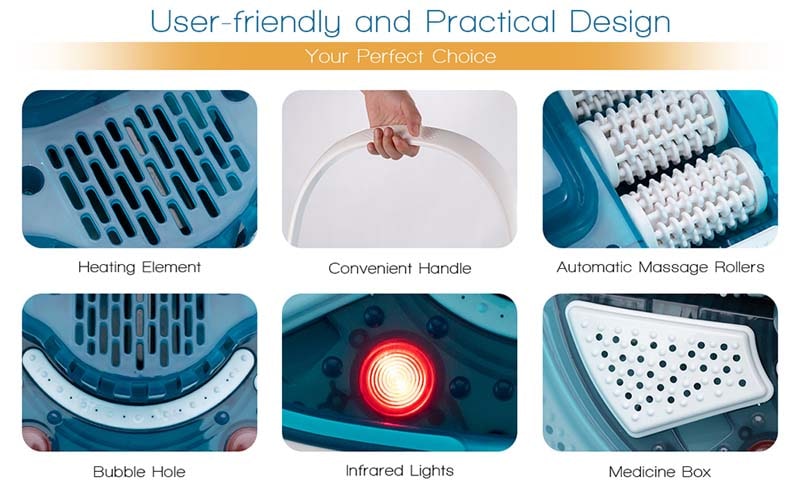 User-friendly and Practical Design

Your Perfect Choice

Heating Element

Convenient Handle

Automatic Massage Rollers

Bubble Hole

Infrared Lights

Medicine Box